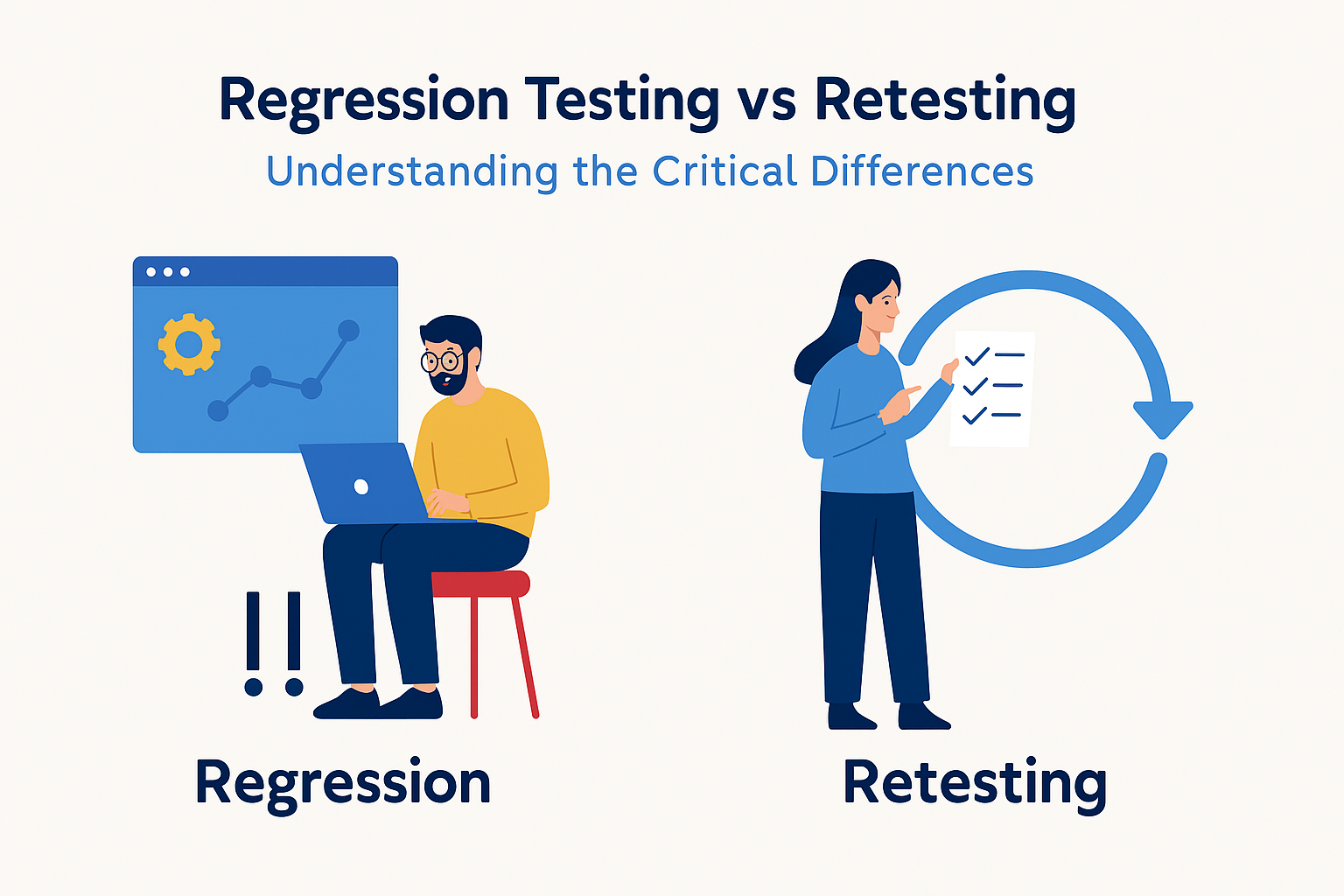 Regression Testing vs Retesting

Understanding the Critical Differences

!!

Regression

Retesting